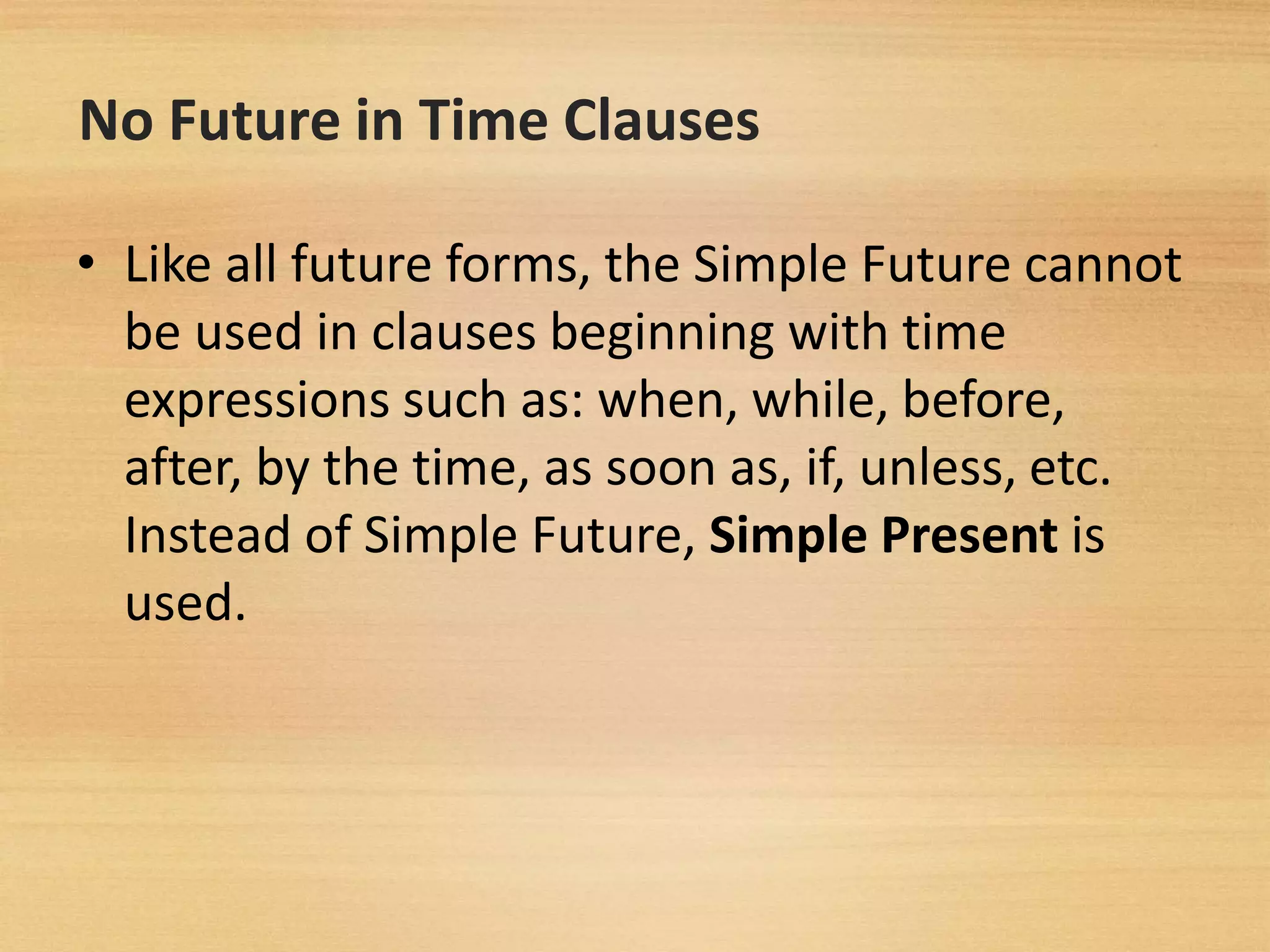 No Future in Time Clauses

• Like all future forms, the Simple Future cannot be used in clauses beginning with time expressions such as: when, while, before, after, by the time, as soon as, if, unless, etc. Instead of Simple Future, Simple Present is used.